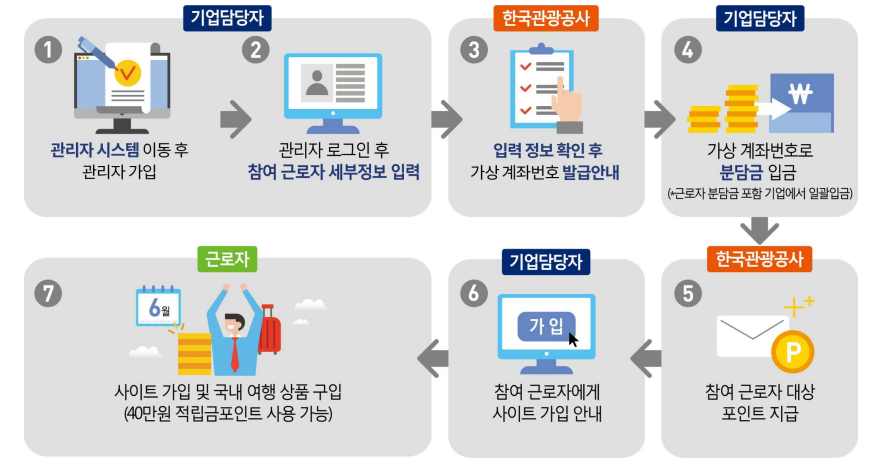 기업담당자

1
관리자 시스템 이동 후
관리자 가입

2
관리자 로그인 후
참여 근로자 세부정보 입력

한국관광공사

3
입력 정보 확인 후
가상 계좌번호 발급안내

기업담당자

4
₩
가상 계좌번호로
분담금 입금
(*근로자 분담금 포함 기업에서 일괄입금)

한국관광공사

5
P
참여 근로자 대상
포인트 지급

기업담당자

6
가 입
참여 근로자에게
사이트 가입 안내

근로자

7
6월
사이트 가입 및 국내 여행 상품 구입
(40만원 적립금포인트 사용 가능)